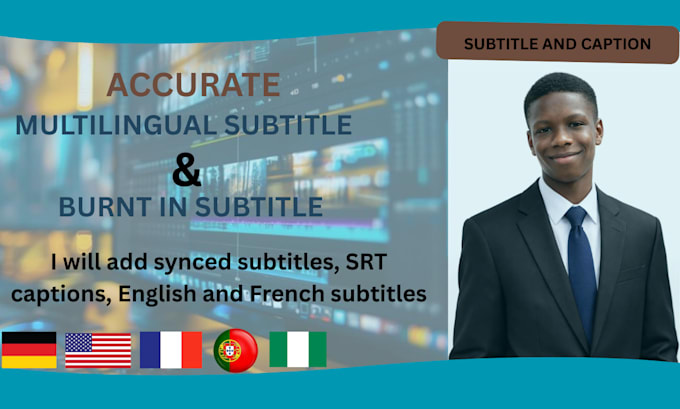 SUBTITLE AND CAPTION

ACCURATE
MULTILINGUAL SUBTITLE
&
BURNT IN SUBTITLE

I will add synced subtitles, SRT captions, English and French subtitles